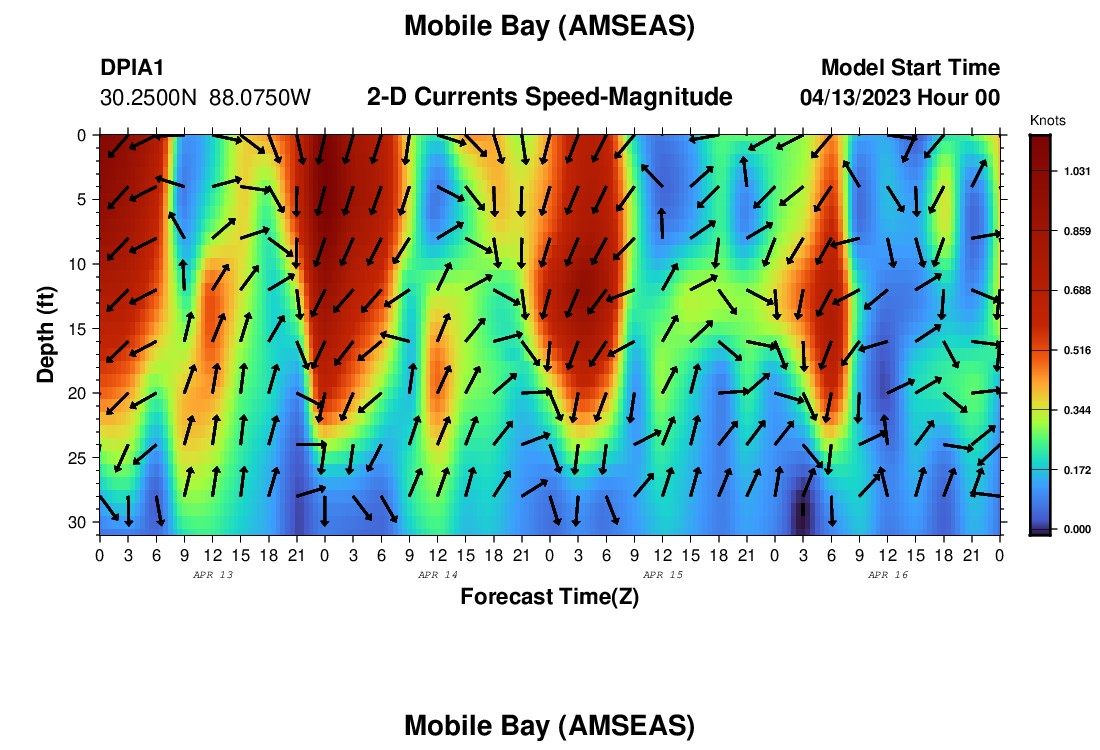 Mobile Bay (AMSEAS)

DPIA1
30.2500N 88.0750W

2-D Currents Speed-Magnitude

Model Start Time
04/13/2023 Hour 00

Knots
1.031
0.859
0.688
0.516
0.344
0.172
0.000

Depth (ft)
0
5
10
15
20
25
30

0 3 6 9 12 15 18 21 0 3 6 9 12 15 18 21 0 3 6 9 12 15 18 21 0 3 6 9 12 15 18 21 0
APR 13
APR 14
APR 15
APR 16

Forecast Time(Z)

Mobile Bay (AMSEAS)